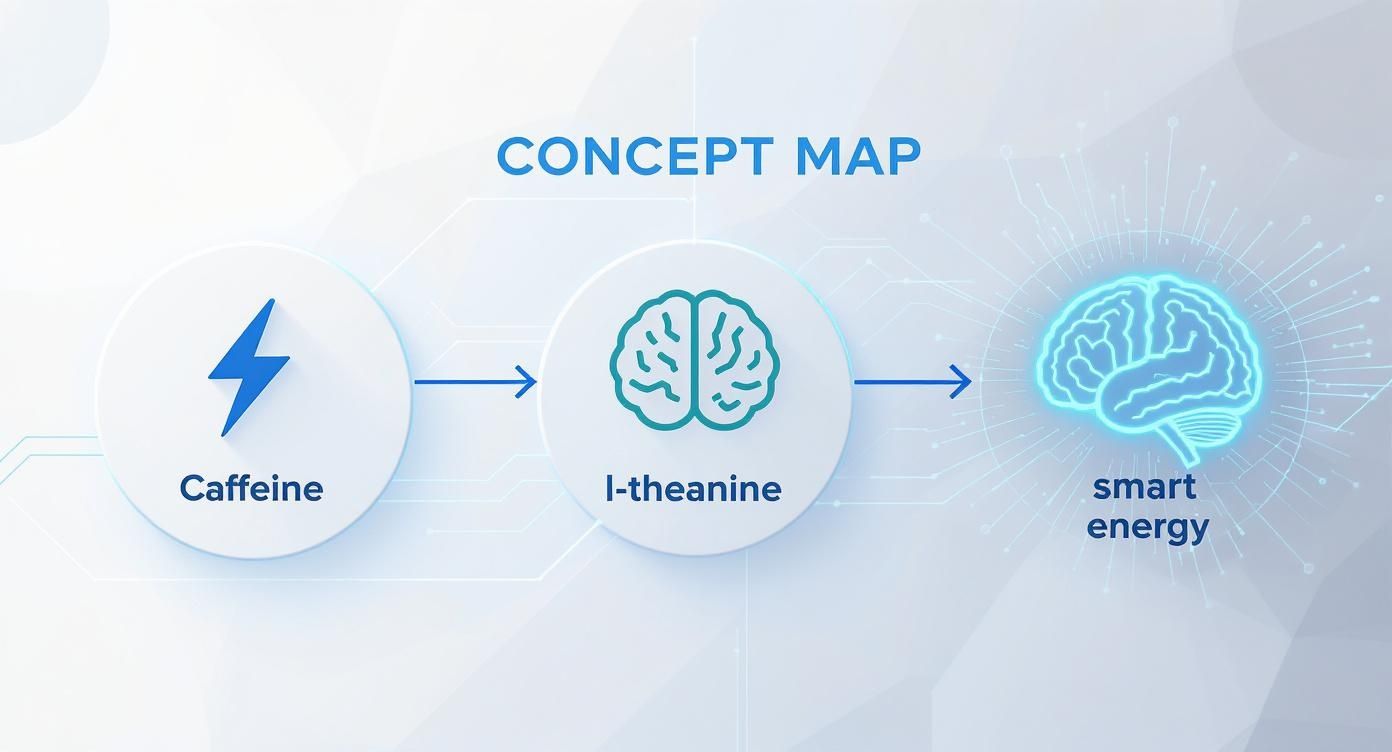 CONCEPT MAP

Caffeine

l-theanine

smart energy